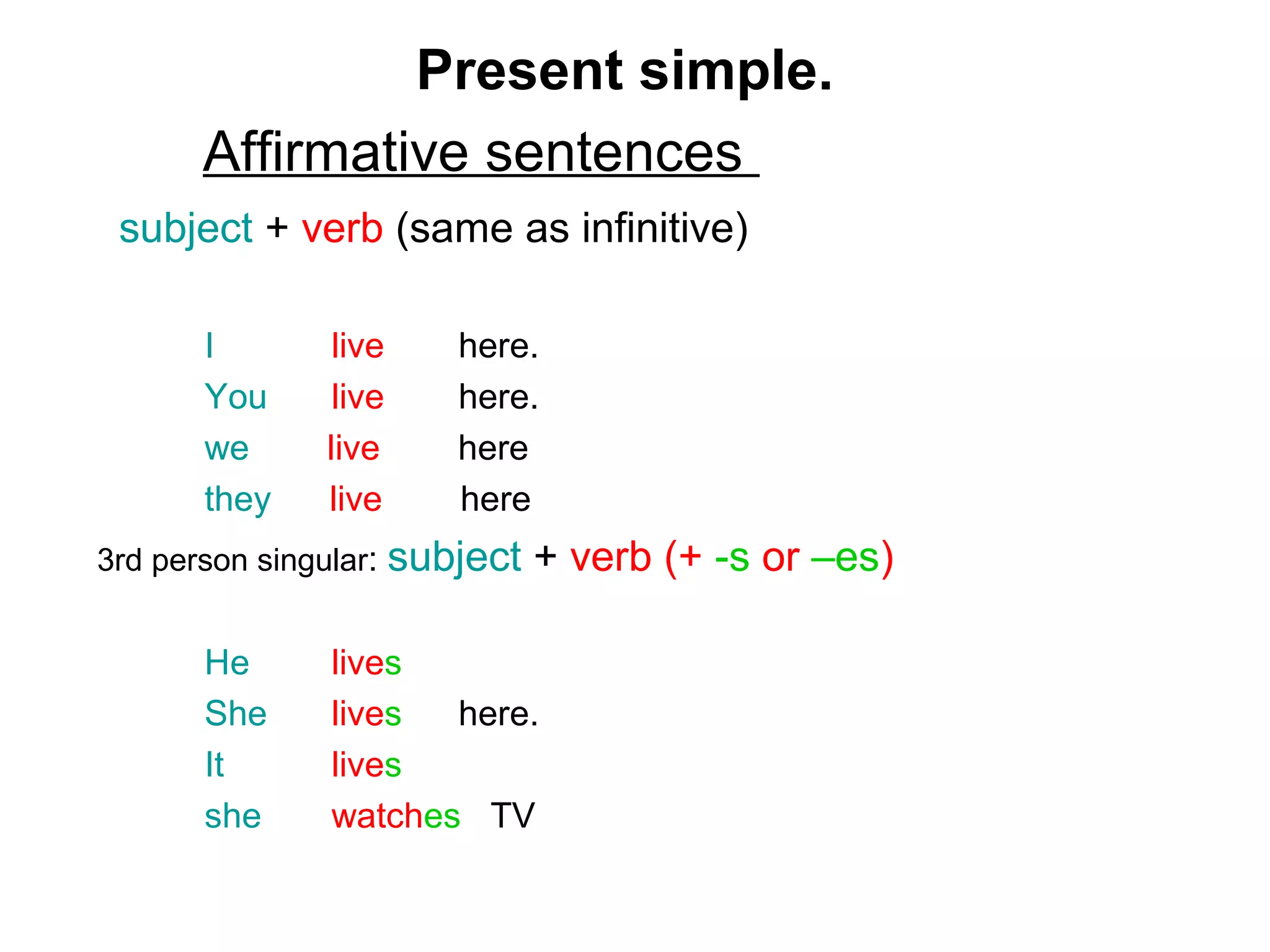 Present simple.

Affirmative sentences

subject + verb (same as infinitive)

I live here.
You live here.
we live here
they live here

3rd person singular: subject + verb (+ -s or –es)

He lives
She lives here.
It lives
she watches TV